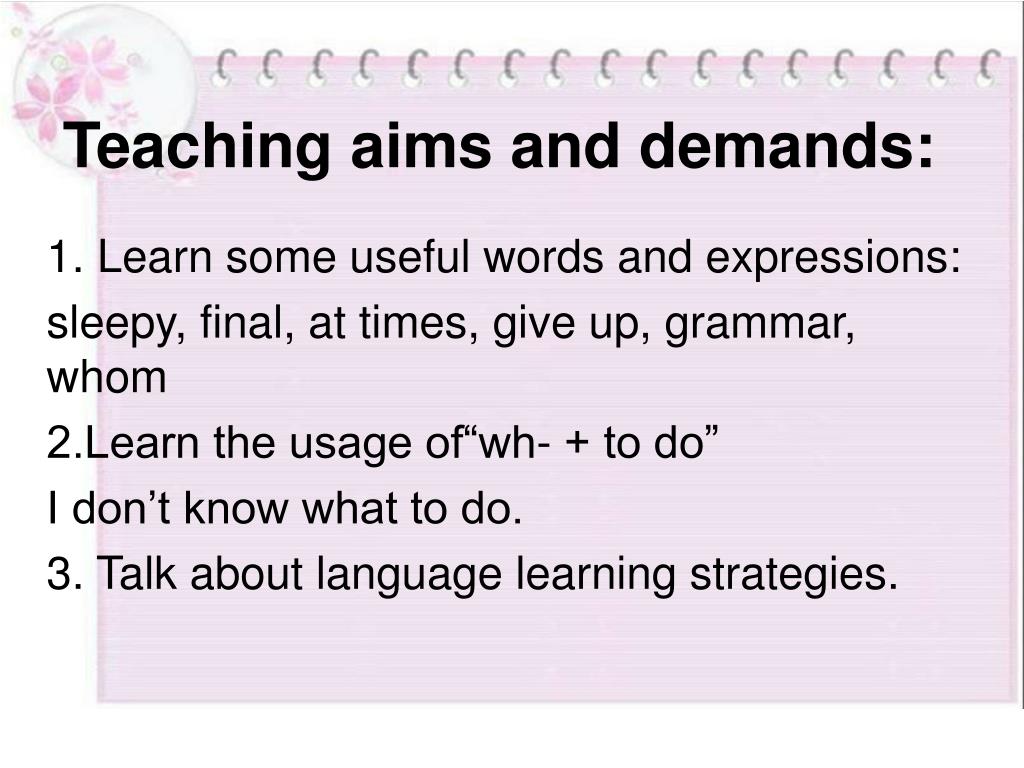 Teaching aims and demands:

1. Learn some useful words and expressions:

sleepy, final, at times, give up, grammar, whom

2.Learn the usage of“wh- + to do”

I don’t know what to do.

3. Talk about language learning strategies.